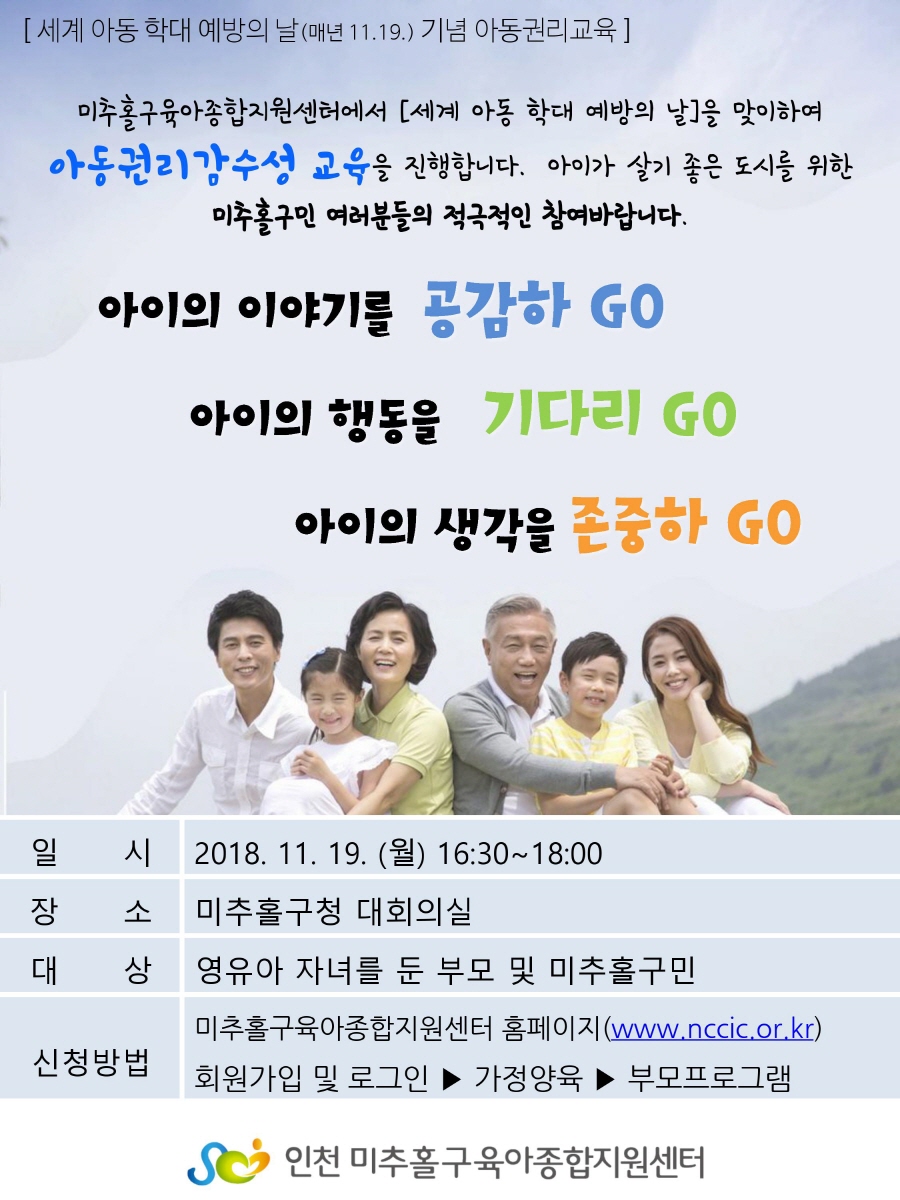 [ 세계 아동 학대 예방의 날(매년 11.19.) 기념 아동권리교육 ]

미추홀구육아종합지원센터에서 [세계 아동 학대 예방의 날]을 맞이하여 아동권리감수성 교육을 진행합니다. 아이가 살기 좋은 도시를 위한 미추홀구민 여러분들의 적극적인 참여바랍니다.

아이의 이야기를 공감하 GO

아이의 행동을 기다리 GO

아이의 생각을 존중하 GO

| 일 시 | 2018. 11. 19. (월) 16:30~18:00 |
|---|---|
| 장 소 | 미추홀구청 대회의실 |
| 대 상 | 영유아 자녀를 둔 부모 및 미추홀구민 |
| 신청방법 | 미추홀구육아종합지원센터 홈페이지(www.nccic.or.kr) 회원가입 및 로그인 ▶ 가정양육 ▶ 부모프로그램 |

인천 미추홀구육아종합지원센터